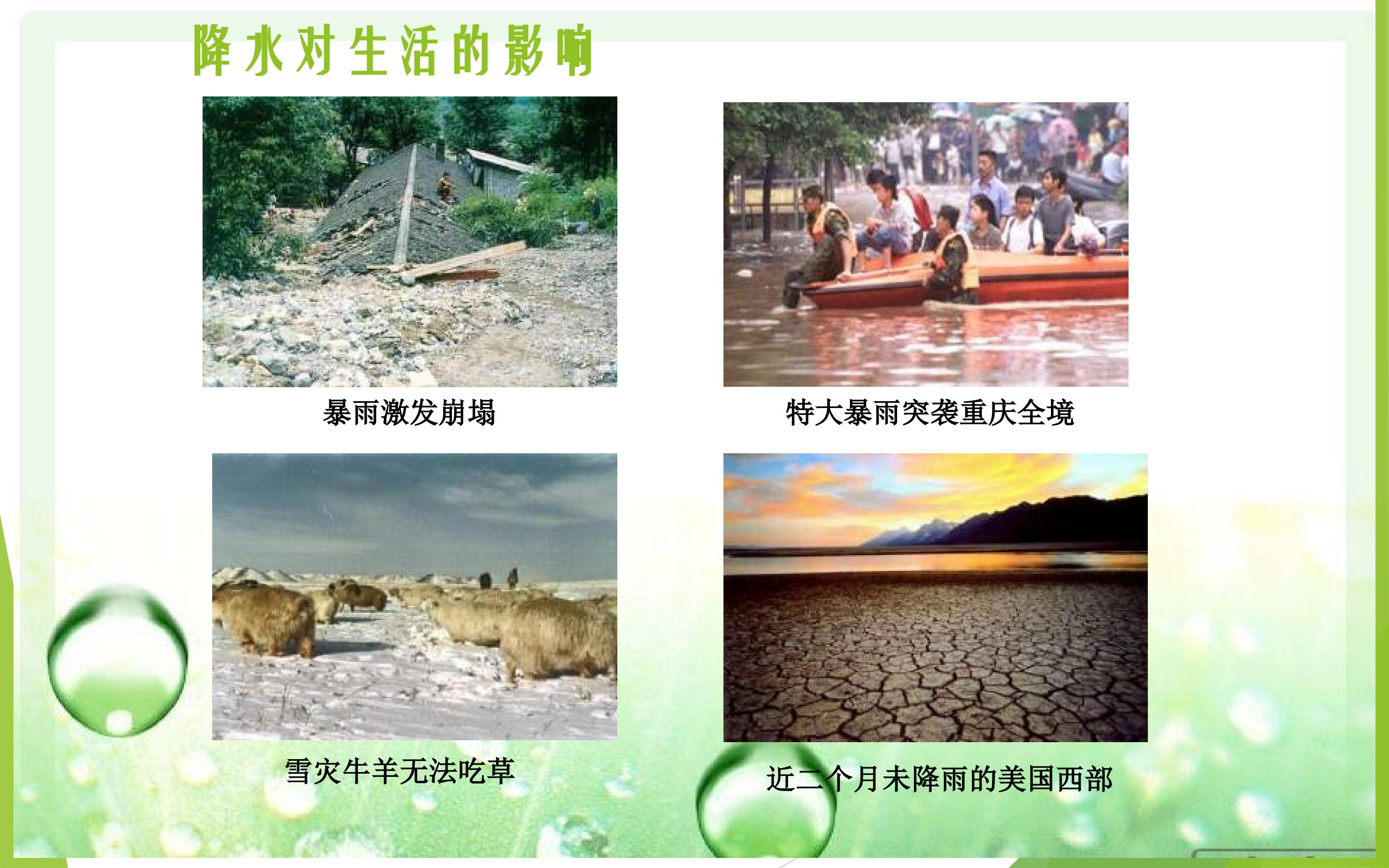 降水对生活的影响

暴雨激发崩塌

特大暴雨突袭重庆全境

雪灾牛羊无法吃草

近二个月未降雨的美国西部